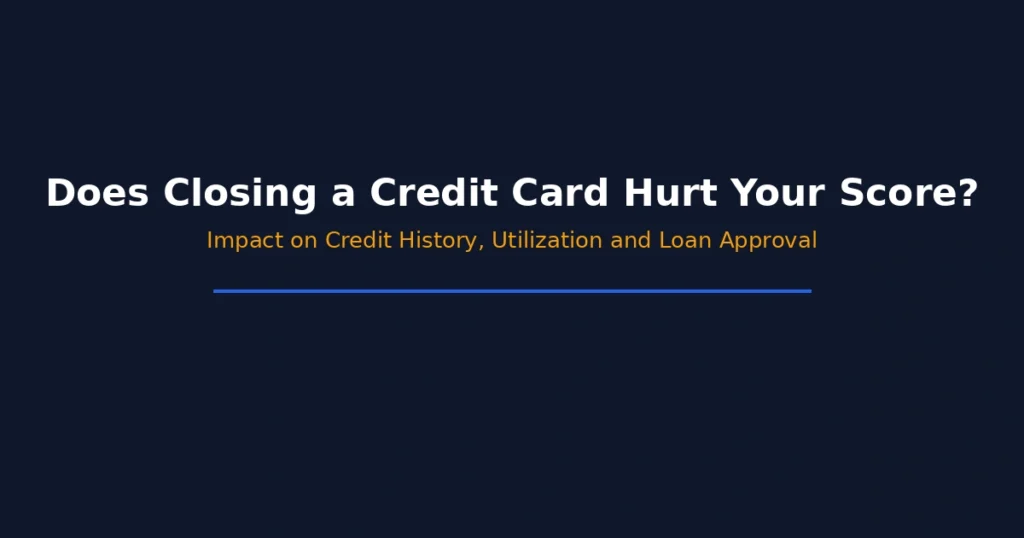 Does Closing a Credit Card Hurt Your Score?

Impact on Credit History, Utilization and Loan Approval